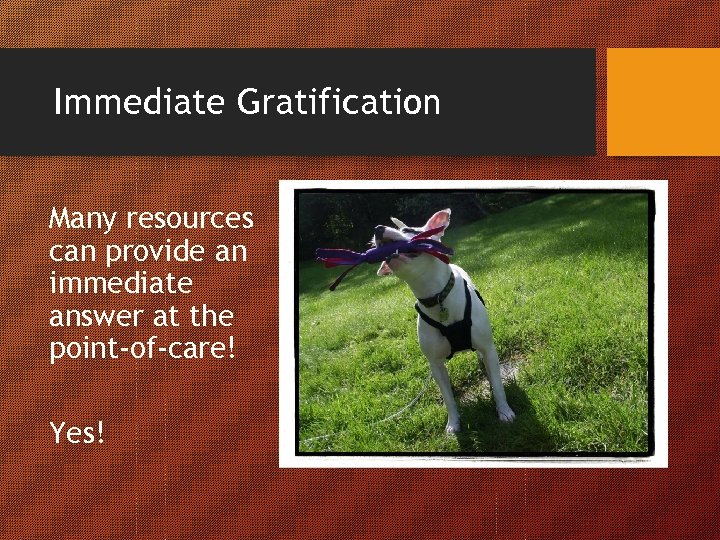 Immediate Gratification

Many resources can provide an immediate answer at the point-of-care!

Yes!